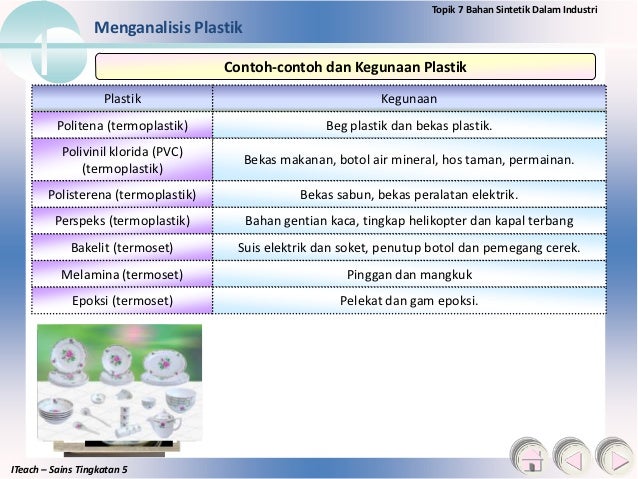 Topik 7 Bahan Sintetik Dalam Industri

Menganalisis Plastik

Contoh-contoh dan Kegunaan Plastik

| Plastik | Kegunaan |
|---|---|
| Politena (termoplastik) | Beg plastik dan bekas plastik. |
| Polivinil klorida (PVC) (termoplastik) | Bekas makanan, botol air mineral, hos taman, permainan. |
| Polisterena (termoplastik) | Bekas sabun, bekas peralatan elektrik. |
| Perspeks (termoplastik) | Bahan gentian kaca, tingkap helikopter dan kapal terbang |
| Bakelit (termoset) | Suis elektrik dan soket, penutup botol dan pemegang cerek. |
| Melamina (termoset) | Pinggan dan mangkuk |
| Epoksi (termoset) | Pelekat dan gam epoksi. |

ITeach – Sains Tingkatan 5